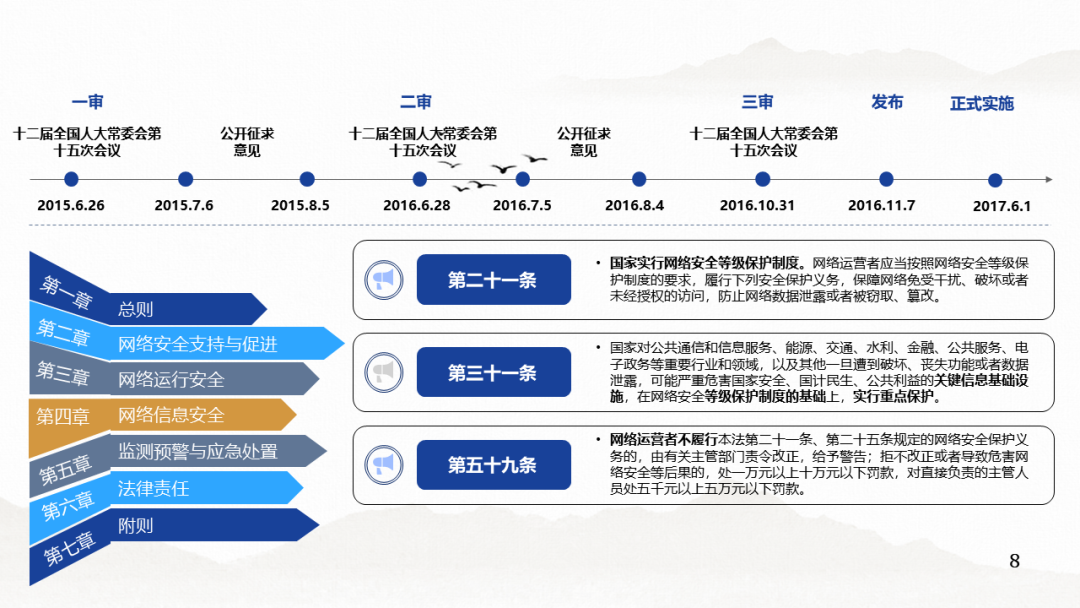 一审

十二届全国人大常委会第十五次会议

公开征求意见

二审

十二届全国人大常委会第十五次会议

公开征求意见

三审

十二届全国人大常委会第十五次会议

发布

正式实施

2015.6.26 2015.7.6 2015.8.5 2016.6.28 2016.7.5 2016.8.4 2016.10.31 2016.11.7 2017.6.1

第一章 总则
第二章 网络安全支持与促进
第三章 网络运行安全
第四章 网络信息安全
第五章 监测预警与应急处置
第六章 法律责任
第七章 附则

第二十一条

• 国家实行网络安全等级保护制度。网络运营者应当按照网络安全等级保护制度的要求，履行下列安全保护义务，保障网络免受干扰、破坏或者未经授权的访问，防止网络数据泄露或者被窃取、篡改。

第三十一条

• 国家对公共通信和信息服务、能源、交通、水利、金融、公共服务、电子政务等重要行业和领域，以及其他一旦遭到破坏、丧失功能或者数据泄露，可能严重危害国家安全、国计民生、公共利益的关键信息基础设施，在网络安全等级保护制度的基础上，实行重点保护。

第五十九条

• 网络运营者不履行本法第二十一条、第二十五条规定的网络安全保护义务的，由有关主管部门责令改正，给予警告；拒不改正或者导致危害网络安全等后果的，处一万元以上十万元以下罚款，对直接负责的主管人员处五千元以上五万元以下罚款。

8